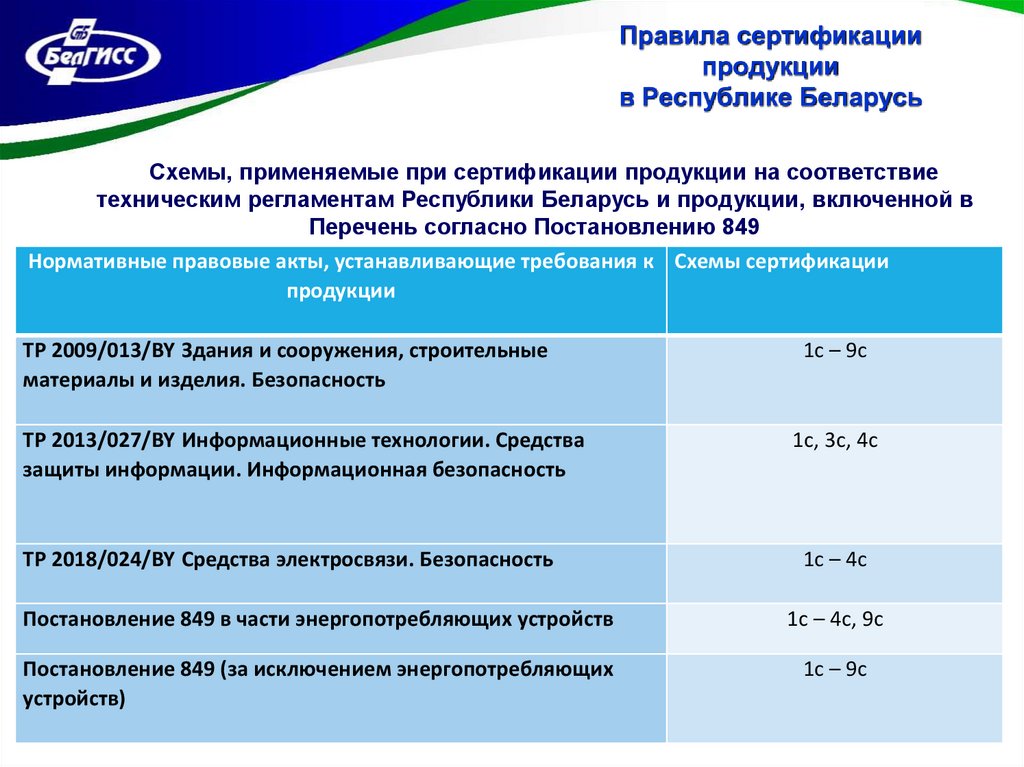 БелГИСС

Правила сертификации продукции в Республике Беларусь

Схемы, применяемые при сертификации продукции на соответствие техническим регламентам Республики Беларусь и продукции, включенной в Перечень согласно Постановлению 849

| Нормативные правовые акты, устанавливающие требования к продукции | Схемы сертификации |
|---|---|
| ТР 2009/013/BY Здания и сооружения, строительные материалы и изделия. Безопасность | 1с – 9с |
| ТР 2013/027/BY Информационные технологии. Средства защиты информации. Информационная безопасность | 1с, 3с, 4с |
| ТР 2018/024/BY Средства электросвязи. Безопасность | 1с – 4с |
| Постановление 849 в части энергопотребляющих устройств | 1с – 4с, 9с |
| Постановление 849 (за исключением энергопотребляющих устройств) | 1с – 9с |